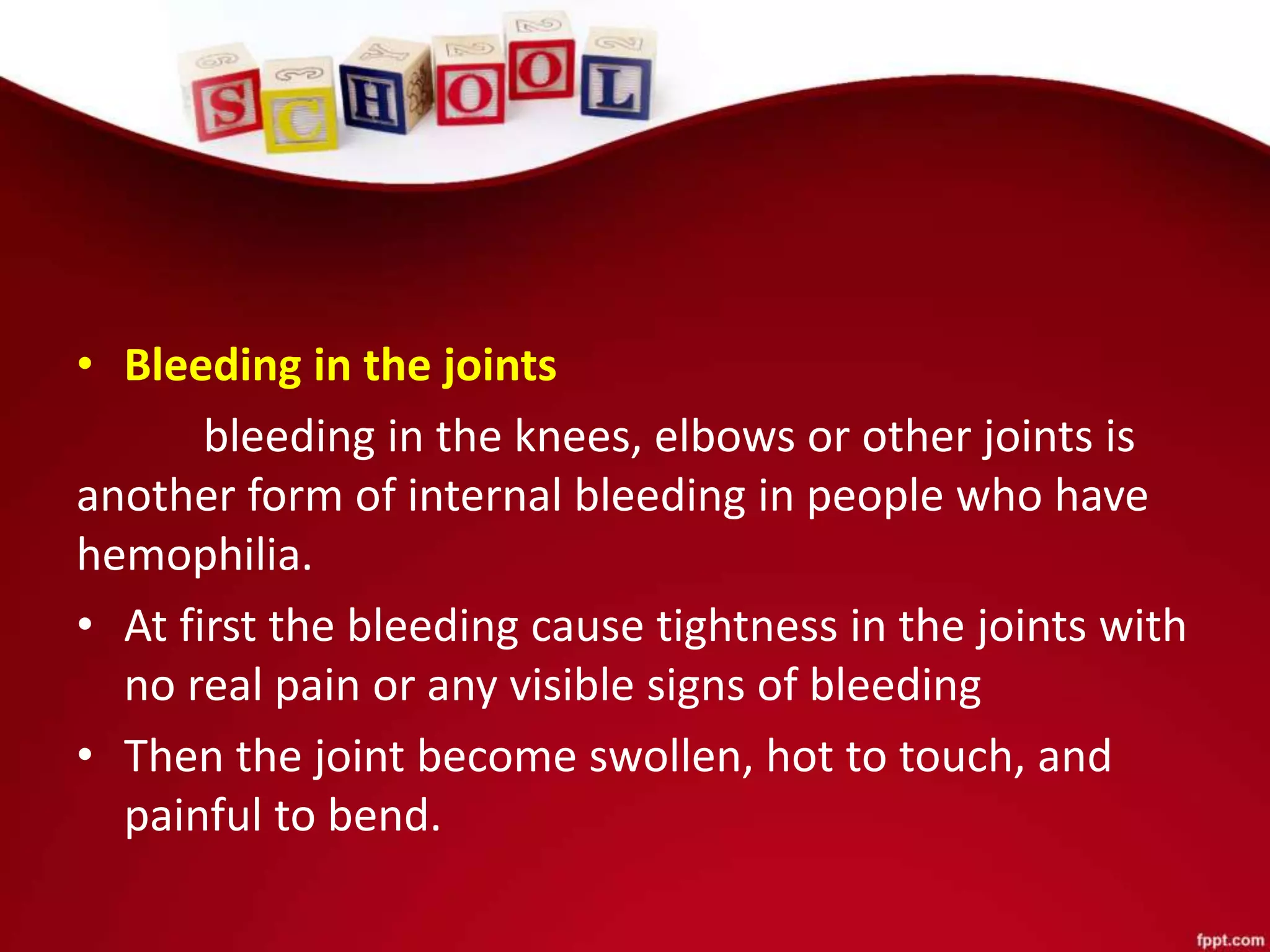 SCHOOL

• Bleeding in the joints

bleeding in the knees, elbows or other joints is another form of internal bleeding in people who have hemophilia.

• At first the bleeding cause tightness in the joints with no real pain or any visible signs of bleeding

• Then the joint become swollen, hot to touch, and painful to bend.

fppt.com